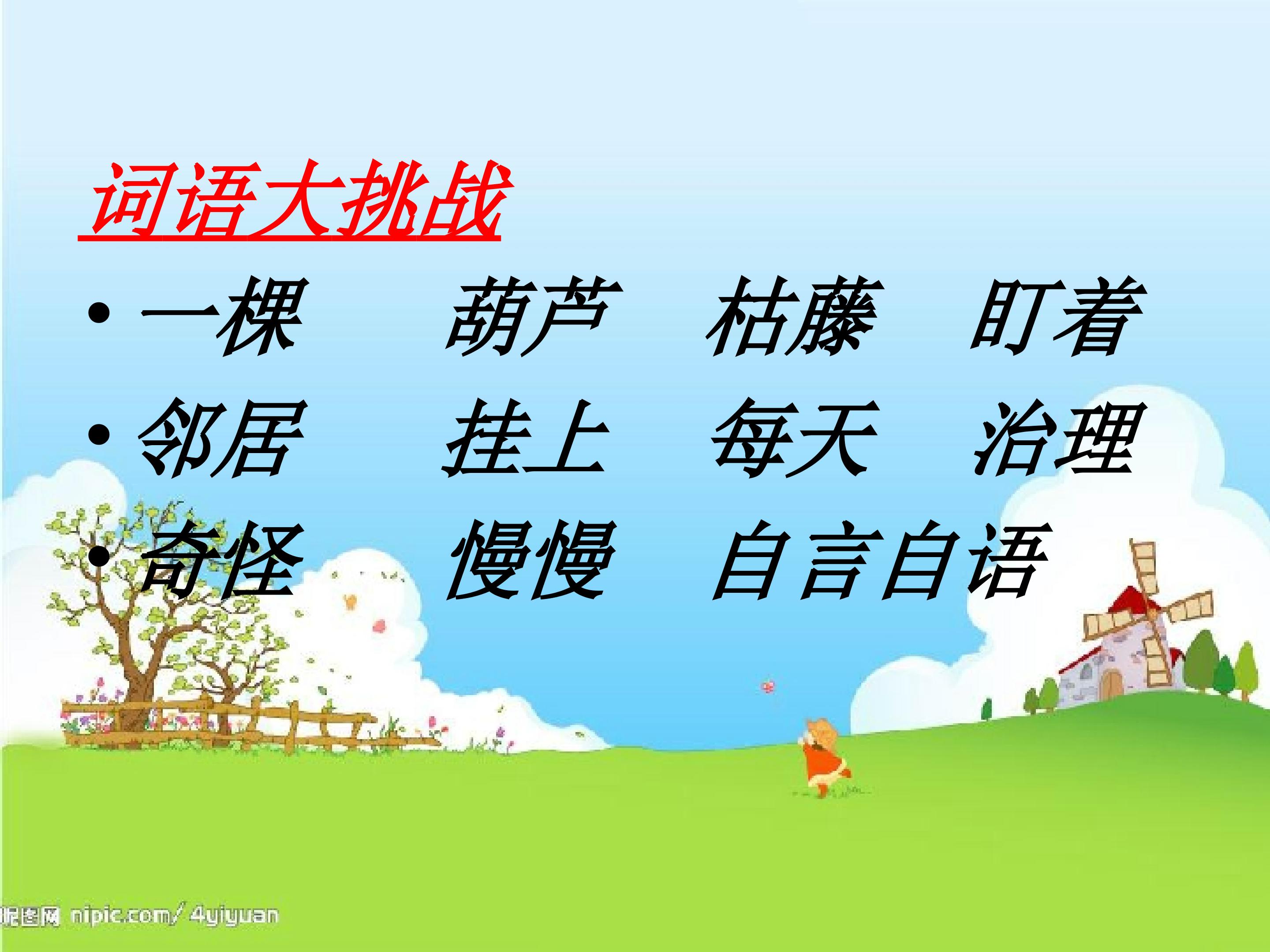 词语大挑战

• 一棵 葫芦 枯藤 盯着
• 邻居 挂上 每天 治理
• 奇怪 慢慢 自言自语

昵图网 nipic.com/ 4yiyuan